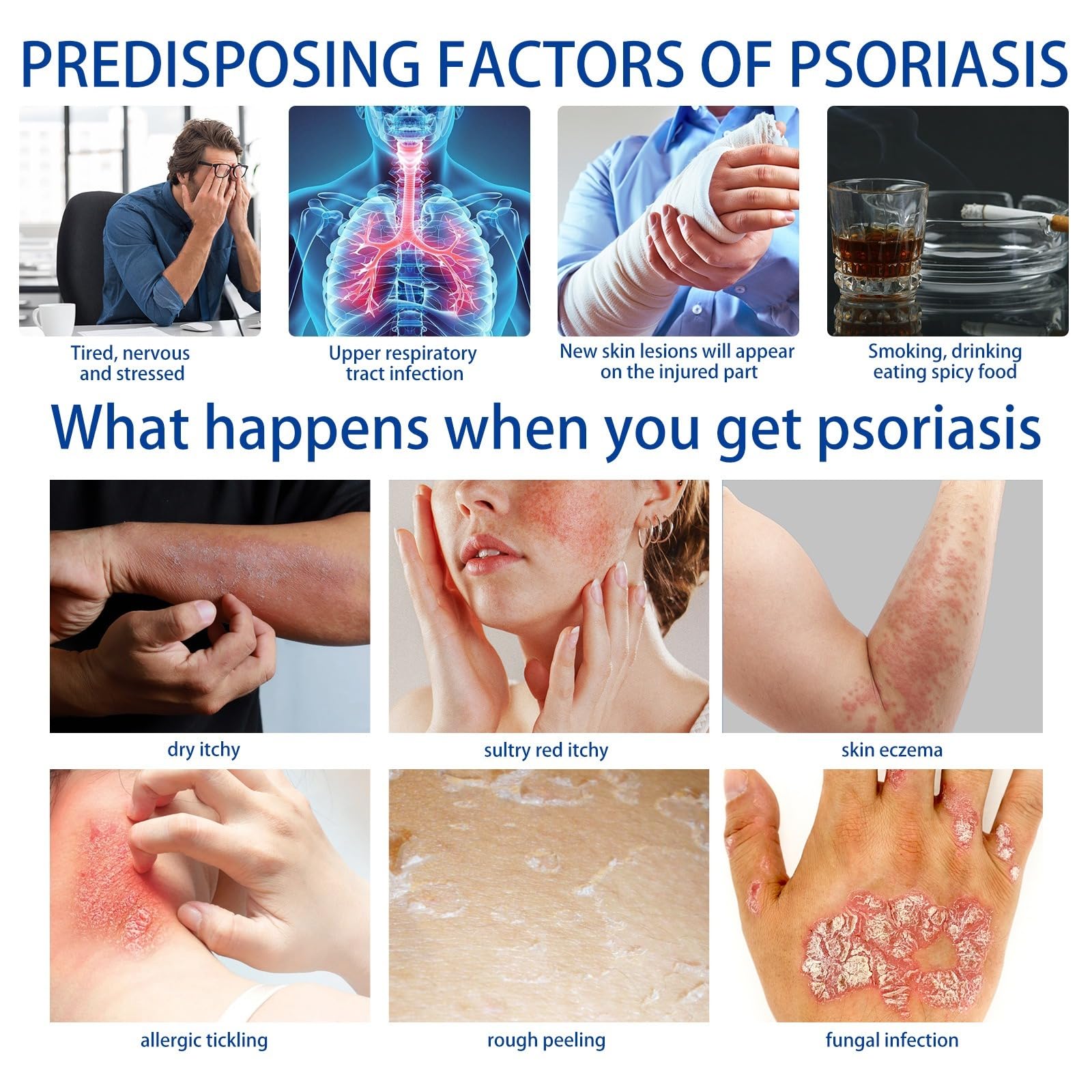 PREDISPOSING FACTORS OF PSORIASIS

Tired, nervous and stressed

Upper respiratory tract infection

New skin lesions will appear on the injured part

Smoking, drinking eating spicy food

What happens when you get psoriasis

dry itchy

sultry red itchy

skin eczema

allergic tickling

rough peeling

fungal infection